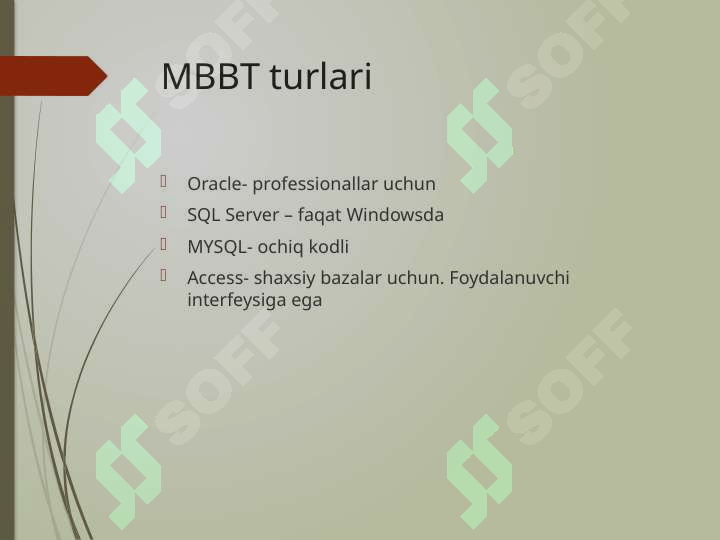 MBBT turlari

Oracle- professionallar uchun

SQL Server – faqat Windowsda

MYSQL- ochiq kodli

Access- shaxsiy bazalar uchun. Foydalanuvchi interfeysiga ega

SOFF SOFF SOFF SOFF